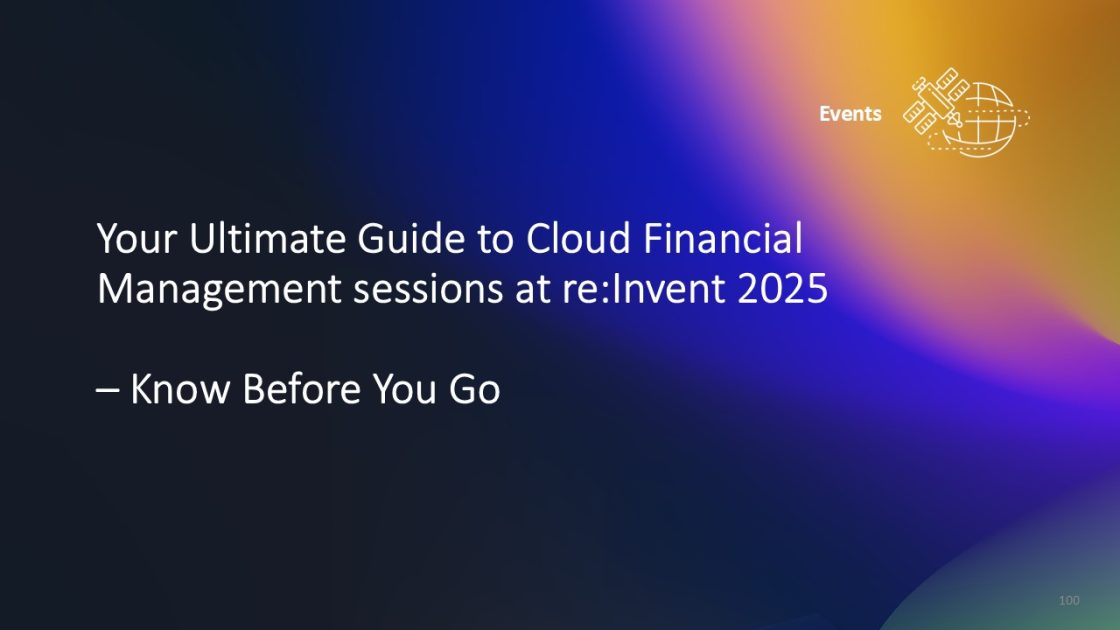 Events

Your Ultimate Guide to Cloud Financial Management sessions at re:Invent 2025

– Know Before You Go

100